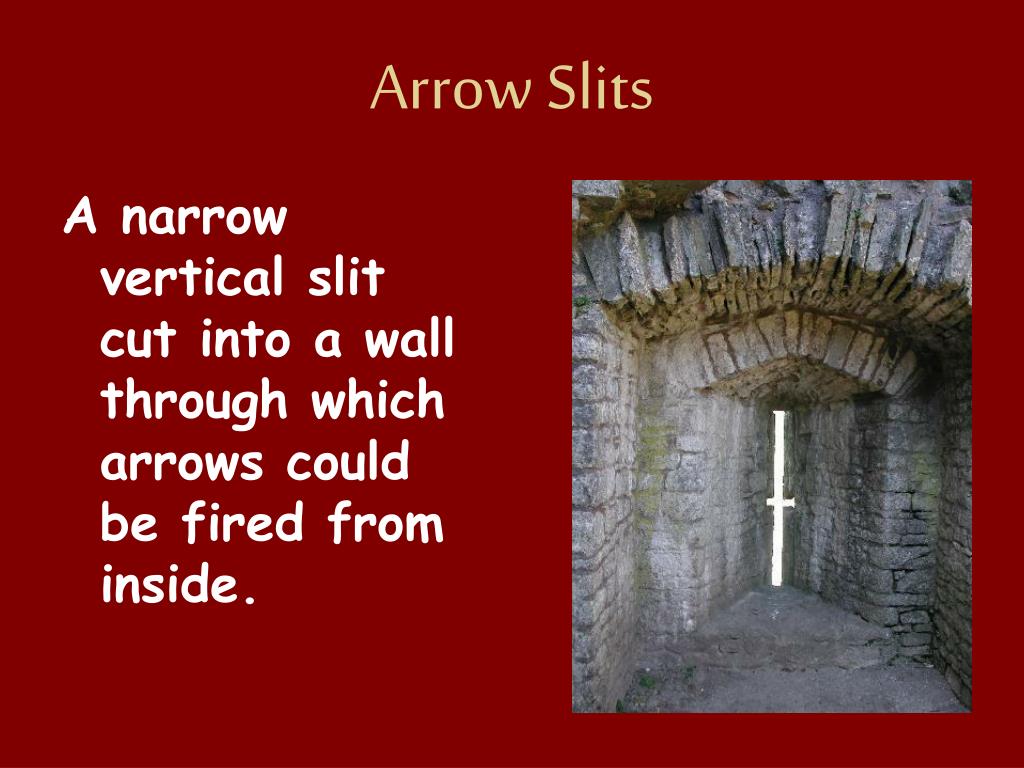 Arrow Slits

A narrow vertical slit cut into a wall through which arrows could be fired from inside.